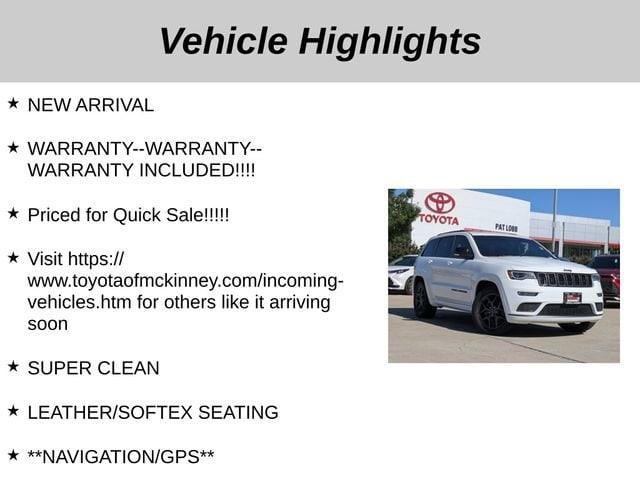 Vehicle Highlights

★ NEW ARRIVAL

★ WARRANTY--WARRANTY--WARRANTY INCLUDED!!!!

★ Priced for Quick Sale!!!!!

★ Visit https://www.toyotaofmckinney.com/incoming-vehicles.htm for others like it arriving soon

★ SUPER CLEAN

★ LEATHER/SOFTEX SEATING

★ **NAVIGATION/GPS**

TOYOTA

PAT LOBB